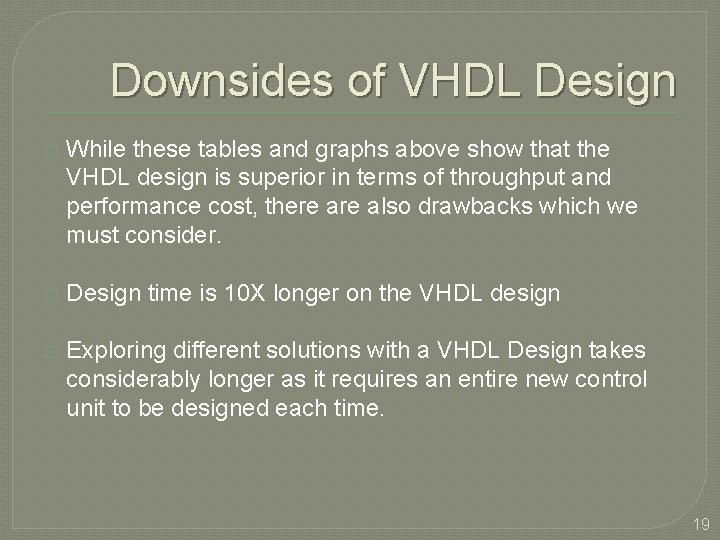 Downsides of VHDL Design

While these tables and graphs above show that the VHDL design is superior in terms of throughput and performance cost, there are also drawbacks which we must consider.

Design time is 10X longer on the VHDL design

Exploring different solutions with a VHDL Design takes considerably longer as it requires an entire new control unit to be designed each time.

19